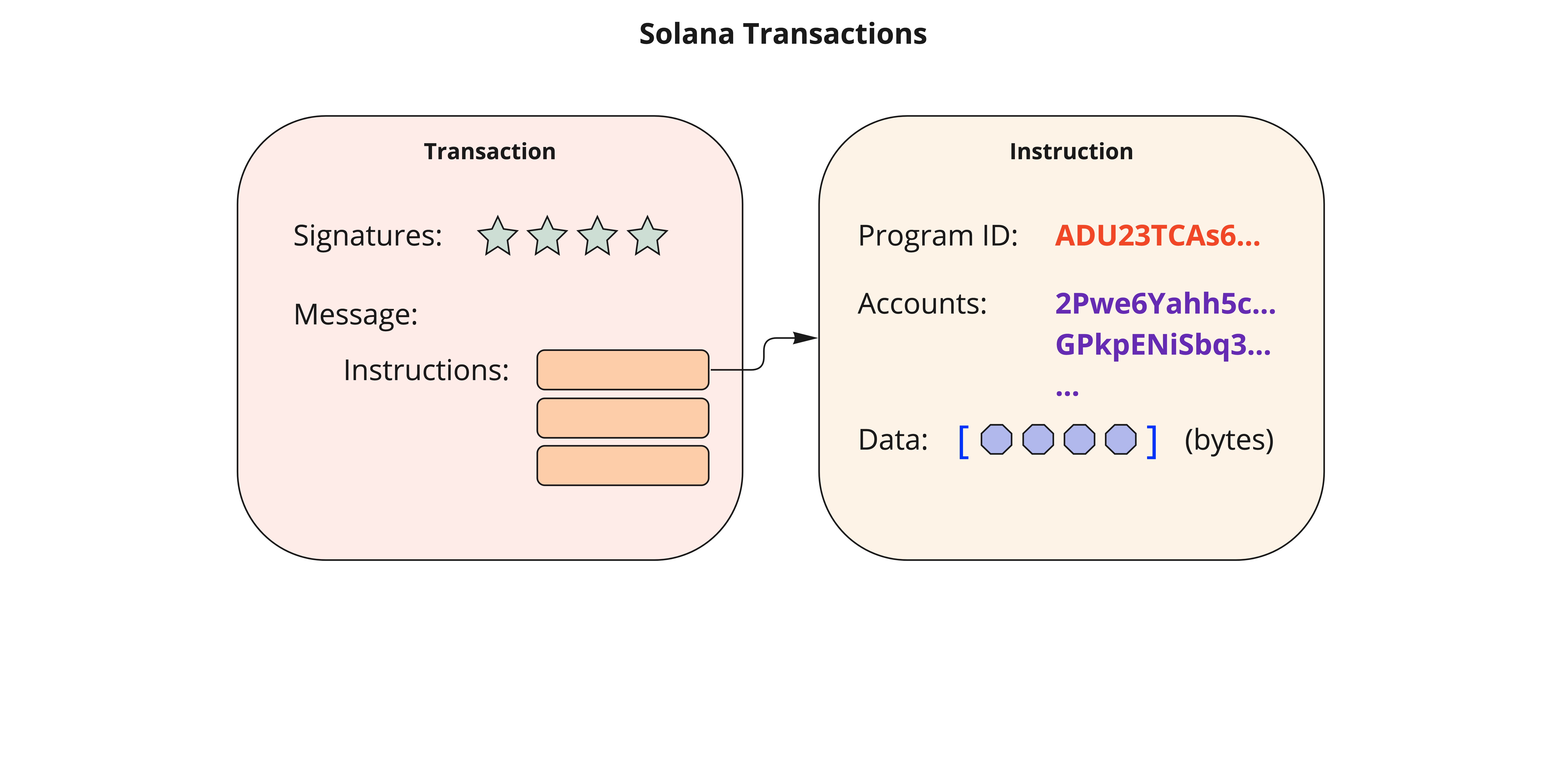 Solana Transactions

Transaction

Signatures:

Message:

Instructions:

Instruction

Program ID: ADU23TCAs6...

Accounts: 2Pwe6Yahh5c...
GPkpENiSbq3...
...

Data: [ ] (bytes)